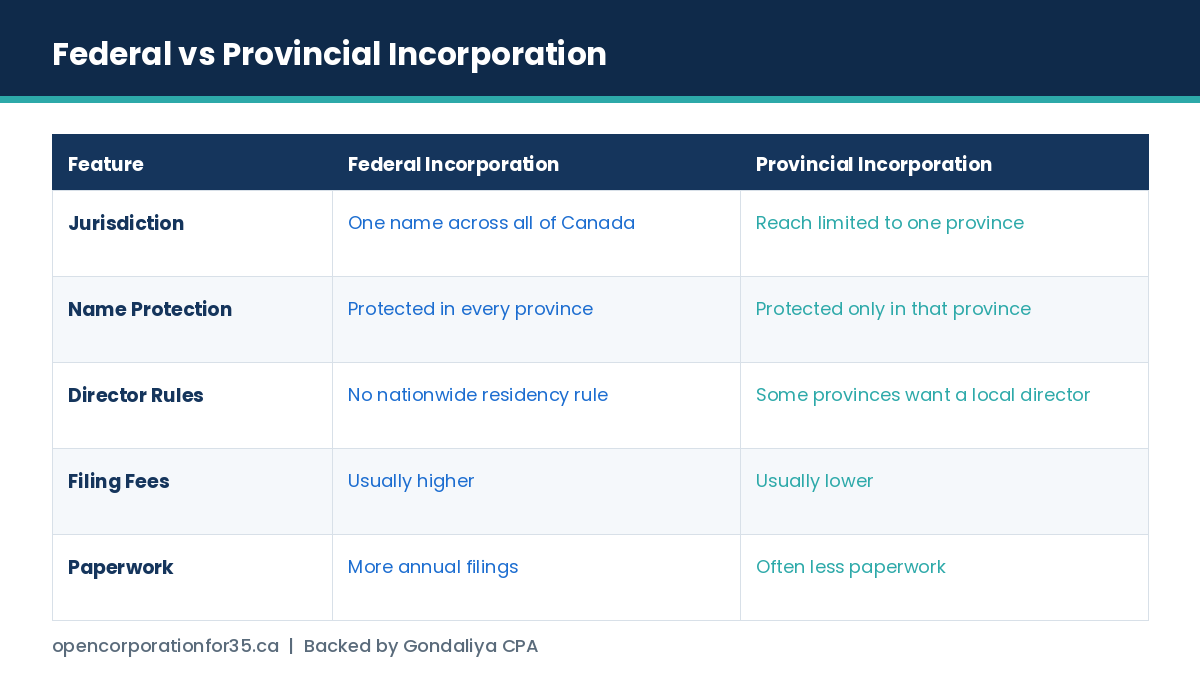 Federal vs Provincial Incorporation

| Feature | Federal Incorporation | Provincial Incorporation |
|---|---|---|
| Jurisdiction | One name across all of Canada | Reach limited to one province |
| Name Protection | Protected in every province | Protected only in that province |
| Director Rules | No nationwide residency rule | Some provinces want a local director |
| Filing Fees | Usually higher | Usually lower |
| Paperwork | More annual filings | Often less paperwork |

opencorporationfor35.ca | Backed by Gondaliya CPA